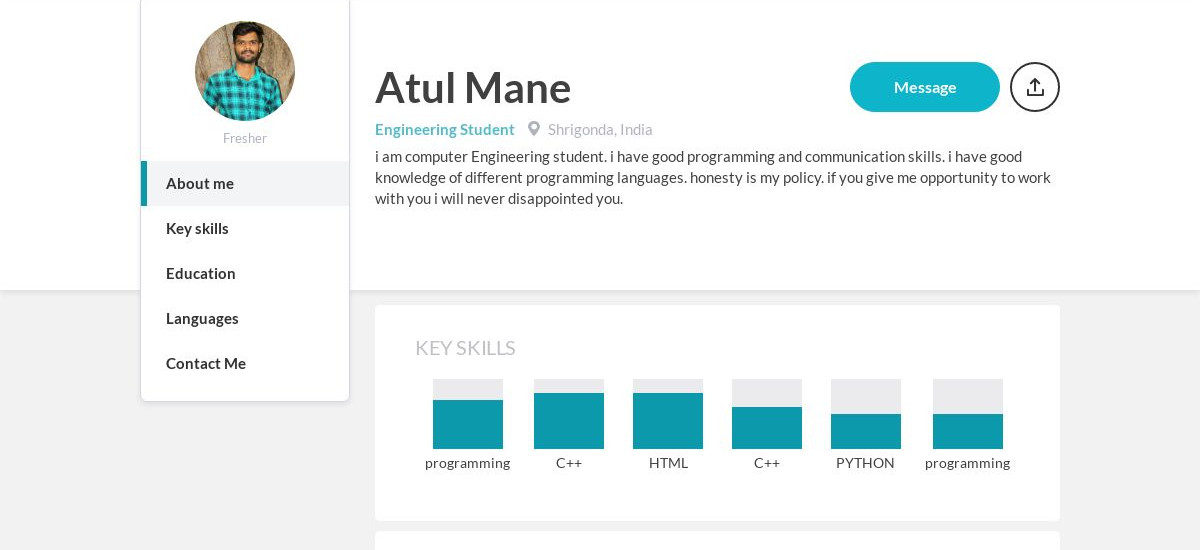 Fresher

About me

Key skills

Education

Languages

Contact Me

Atul Mane

Message

Engineering Student Shrigonda, India

i am computer Engineering student. i have good programming and communication skills. i have good knowledge of different programming languages. honesty is my policy. if you give me opportunity to work with you i will never disappointed you.

KEY SKILLS

programming C++ HTML C++ PYTHON programming